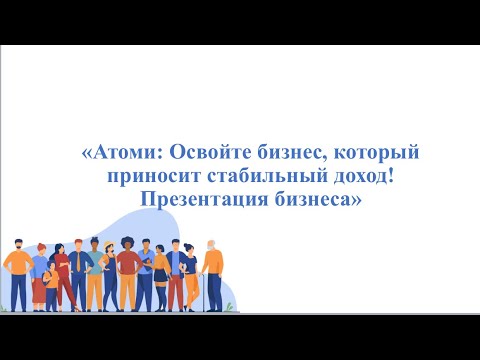 «Атоми: Освойте бизнес, который приносит стабильный доход! Презентация бизнеса»